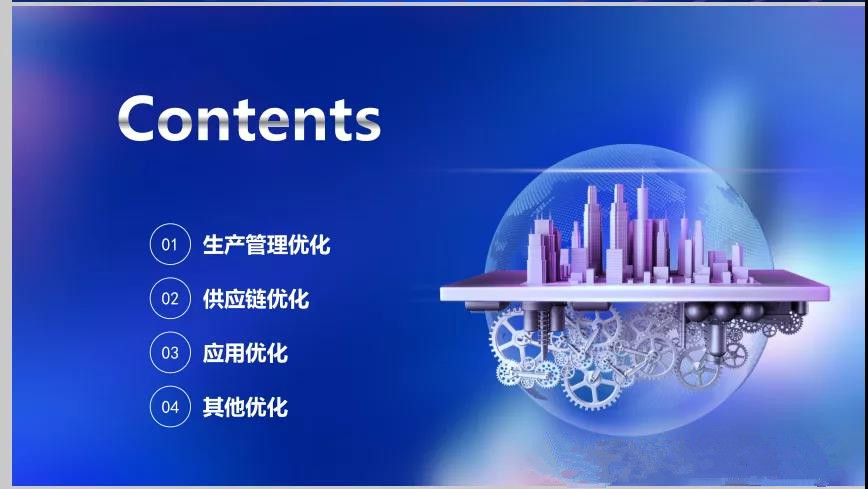 Contents

01 生产管理优化

02 供应链优化

03 应用优化

04 其他优化